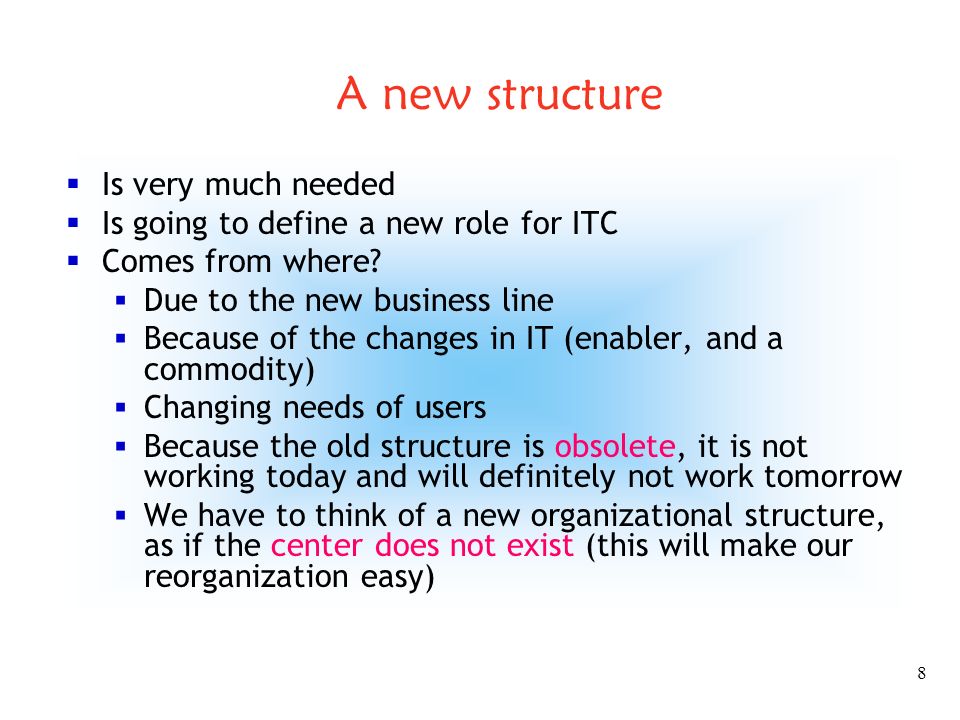 A new structure

- Is very much needed
- Is going to define a new role for ITC
- Comes from where?
  - Due to the new business line
  - Because of the changes in IT (enabler, and a commodity)
  - Changing needs of users
  - Because the old structure is obsolete, it is not working today and will definitely not work tomorrow
  - We have to think of a new organizational structure, as if the center does not exist (this will make our reorganization easy)

8